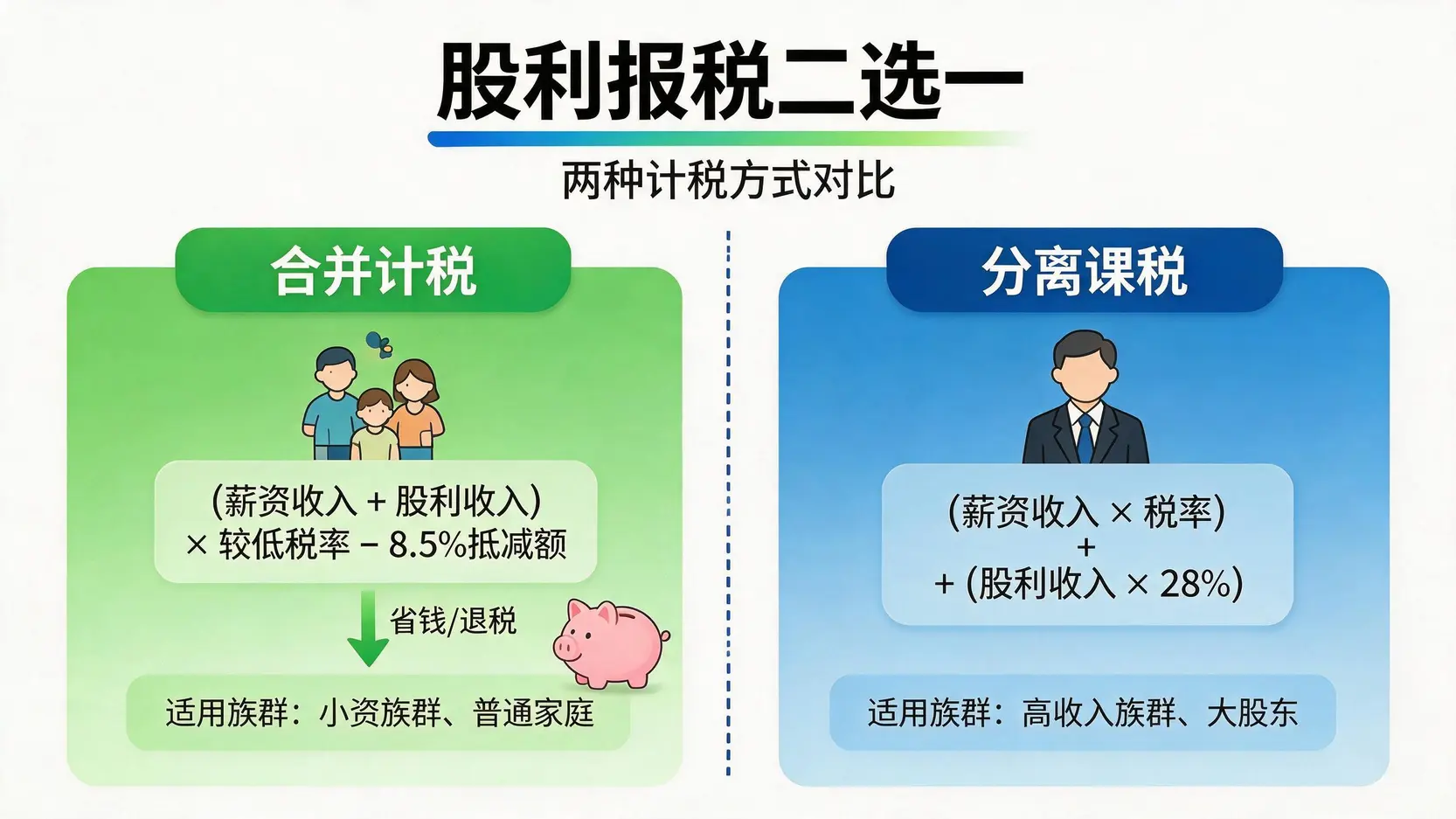 股利报税二选一

两种计税方式对比

合并计税

(薪资收入 + 股利收入)
× 较低税率 − 8.5%抵减额

省钱/退税

适用族群：小资族群、普通家庭

分离课税

(薪资收入 × 税率)
+
+ (股利收入 × 28%)

适用族群：高收入族群、大股东